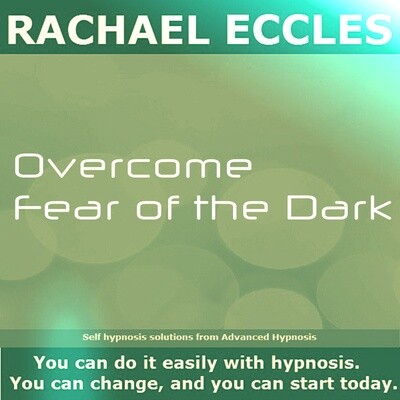 RACHAEL ECCLES

Overcome
Fear of the Dark

Self hypnosis solutions from Advanced Hypnosis

You can do it easily with hypnosis.
You can change, and you can start today.